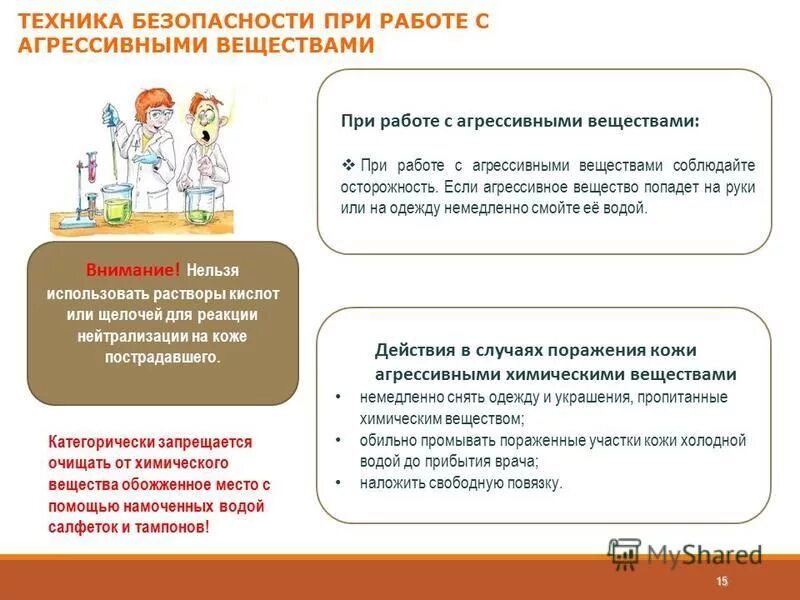 ТЕХНИКА БЕЗОПАСНОСТИ ПРИ РАБОТЕ С АГРЕССИВНЫМИ ВЕЩЕСТВАМИ

При работе с агрессивными веществами:

❖ При работе с агрессивными веществами соблюдайте осторожность. Если агрессивное вещество попадет на руки или на одежду немедленно смойте её водой.

Внимание! Нельзя использовать растворы кислот или щелочей для реакции нейтрализации на коже пострадавшего.

Действия в случаях поражения кожи агрессивными химическими веществами

• немедленно снять одежду и украшения, пропитанные химическим веществом;
• обильно промывать пораженные участки кожи холодной водой до прибытия врача;
• наложить свободную повязку.

Категорически запрещается очищать от химического вещества обожженное место с помощью намоченных водой салфеток и тампонов!

MyShared

15